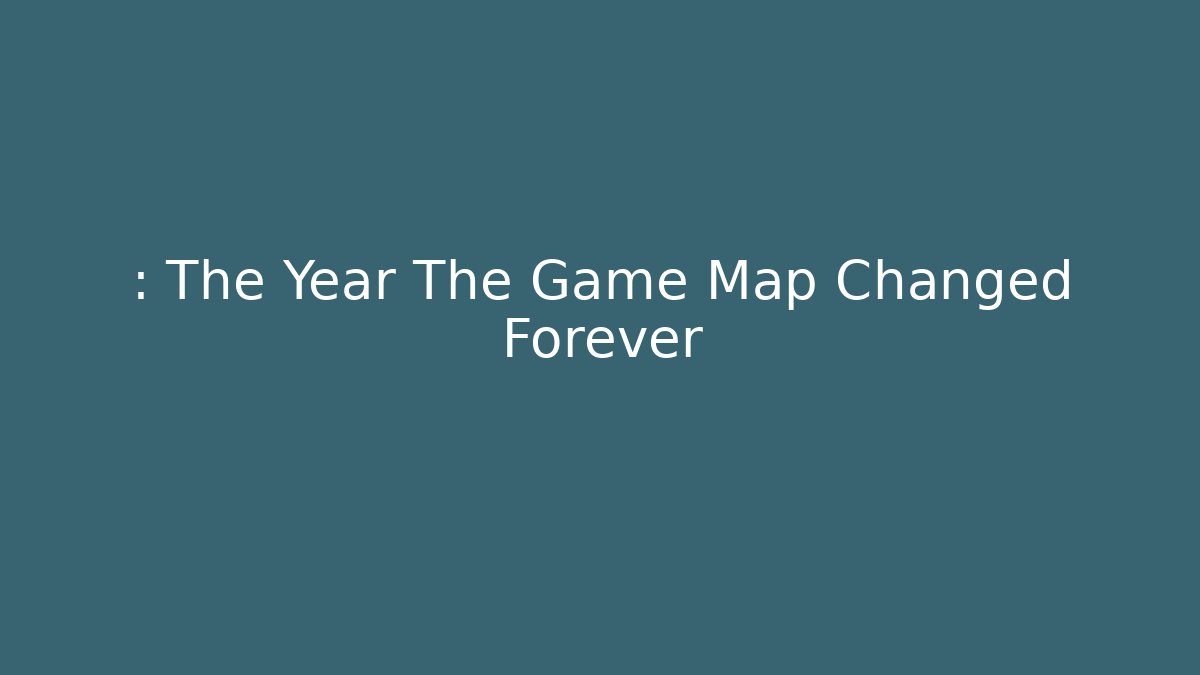 : The Year The Game Map Changed Forever